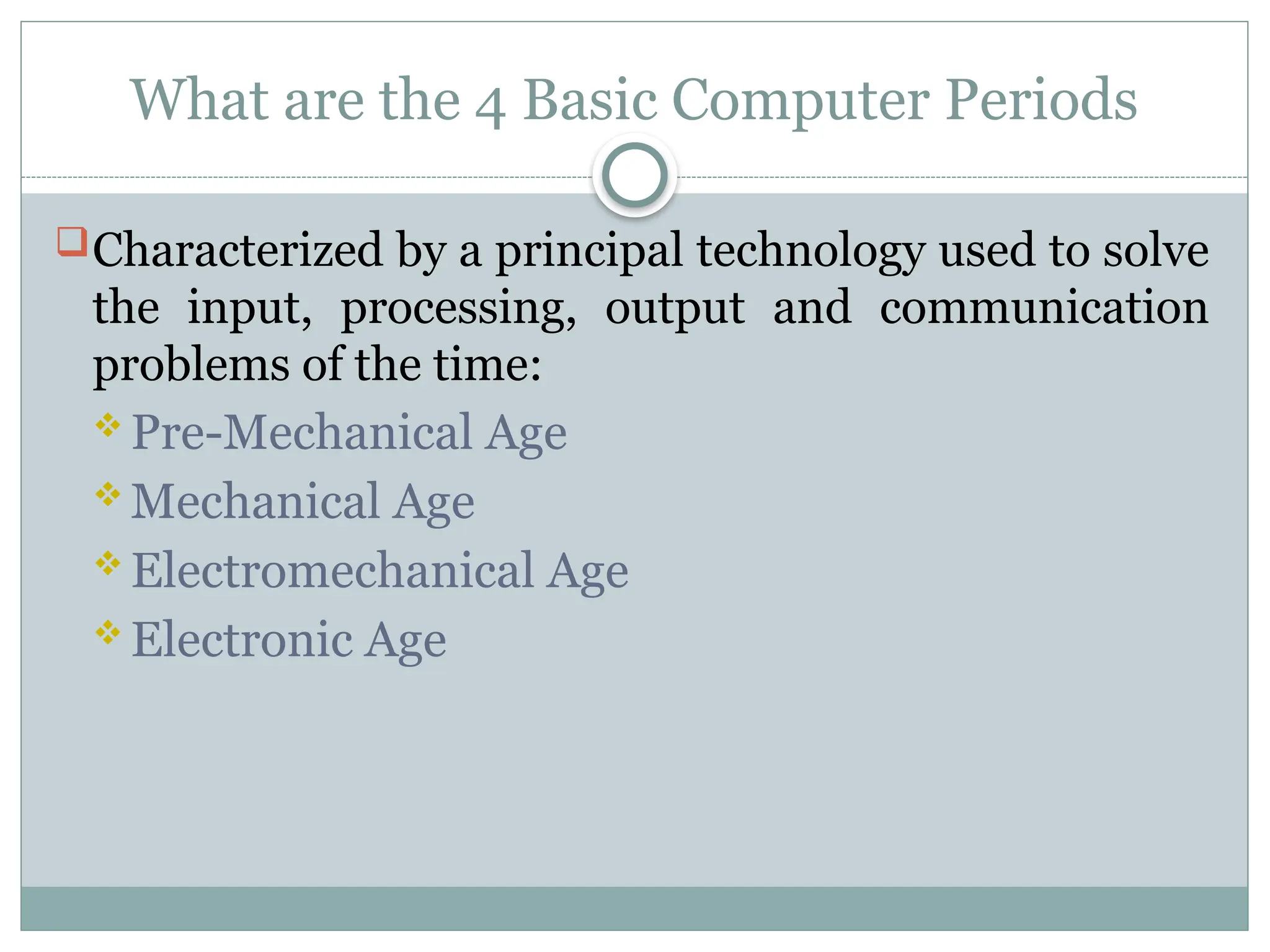 What are the 4 Basic Computer Periods

Characterized by a principal technology used to solve the input, processing, output and communication problems of the time:

Pre-Mechanical Age

Mechanical Age

Electromechanical Age

Electronic Age